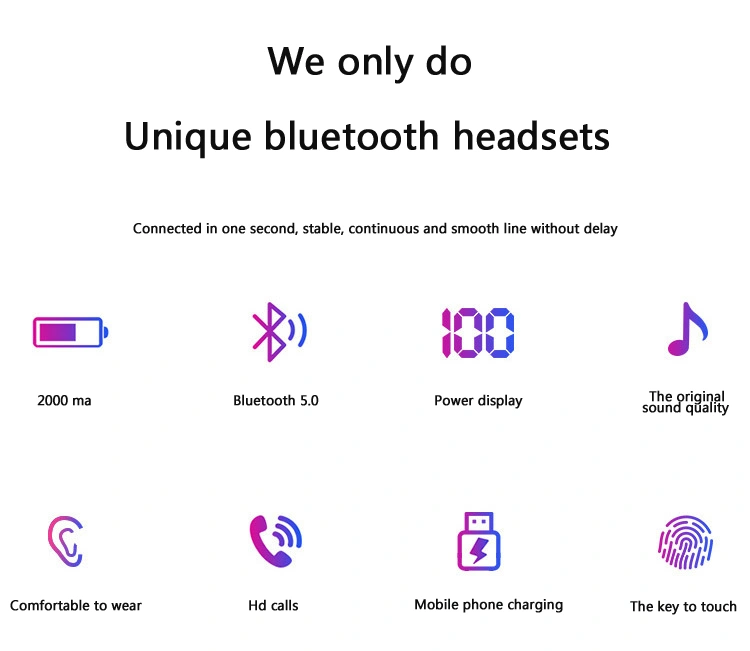 We only do

Unique bluetooth headsets

Connected in one second, stable, continuous and smooth line without delay

2000 ma

Bluetooth 5.0

100

Power display

The original sound quality

Comfortable to wear

Hd calls

Mobile phone charging

The key to touch